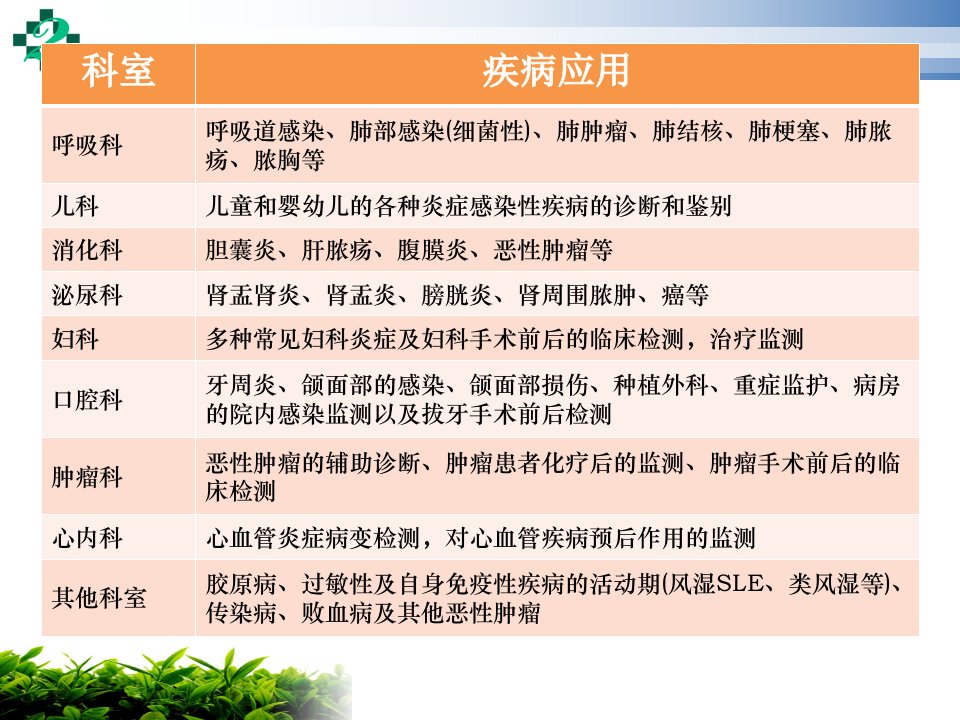 | 科室 | 疾病应用 |
|---|---|
| 呼吸科 | 呼吸道感染、肺部感染(细菌性)、肺肿瘤、肺结核、肺梗塞、肺脓疡、脓胸等 |
| 儿科 | 儿童和婴幼儿的各种炎症感染性疾病的诊断和鉴别 |
| 消化科 | 胆囊炎、肝脓疡、腹膜炎、恶性肿瘤等 |
| 泌尿科 | 肾盂肾炎、肾盂炎、膀胱炎、肾周围脓肿、癌等 |
| 妇科 | 多种常见妇科炎症及妇科手术前后的临床检测，治疗监测 |
| 口腔科 | 牙周炎、颌面部的感染、颌面部损伤、种植外科、重症监护、病房的院内感染监测以及拔牙手术前后检测 |
| 肿瘤科 | 恶性肿瘤的辅助诊断、肿瘤患者化疗后的监测、肿瘤手术前后的临床检测 |
| 心内科 | 心血管炎症病变检测，对心血管疾病预后作用的监测 |
| 其他科室 | 胶原病、过敏性及自身免疫性疾病的活动期(风湿SLE、类风湿等)、传染病、败血病及其他恶性肿瘤 |